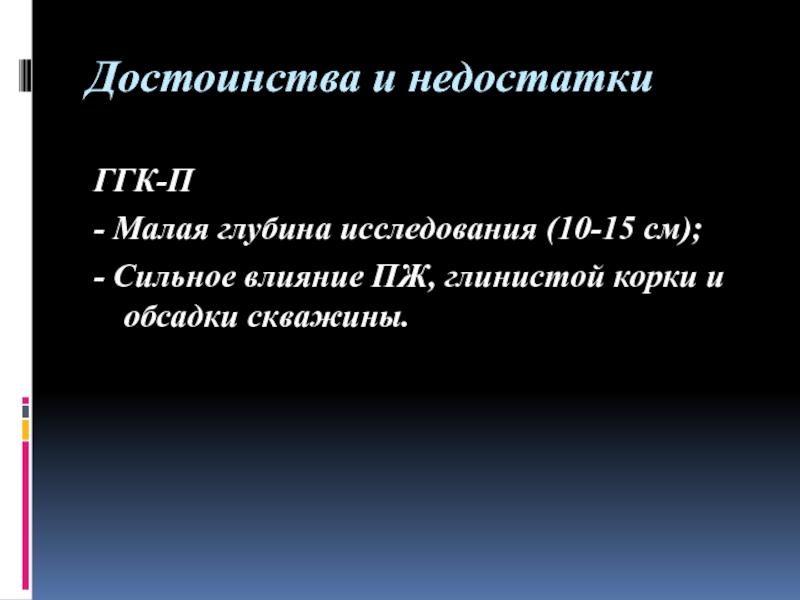 Достоинства и недостатки

ГГК-П

- Малая глубина исследования (10-15 см);

- Сильное влияние ПЖ, глинистой корки и обсадки скважины.